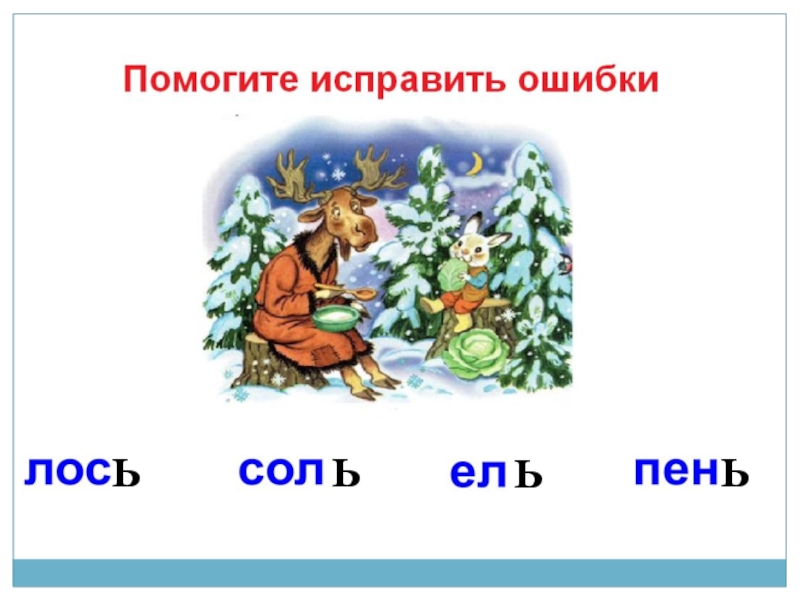 Помогите исправить ошибки

лось соль ель пень